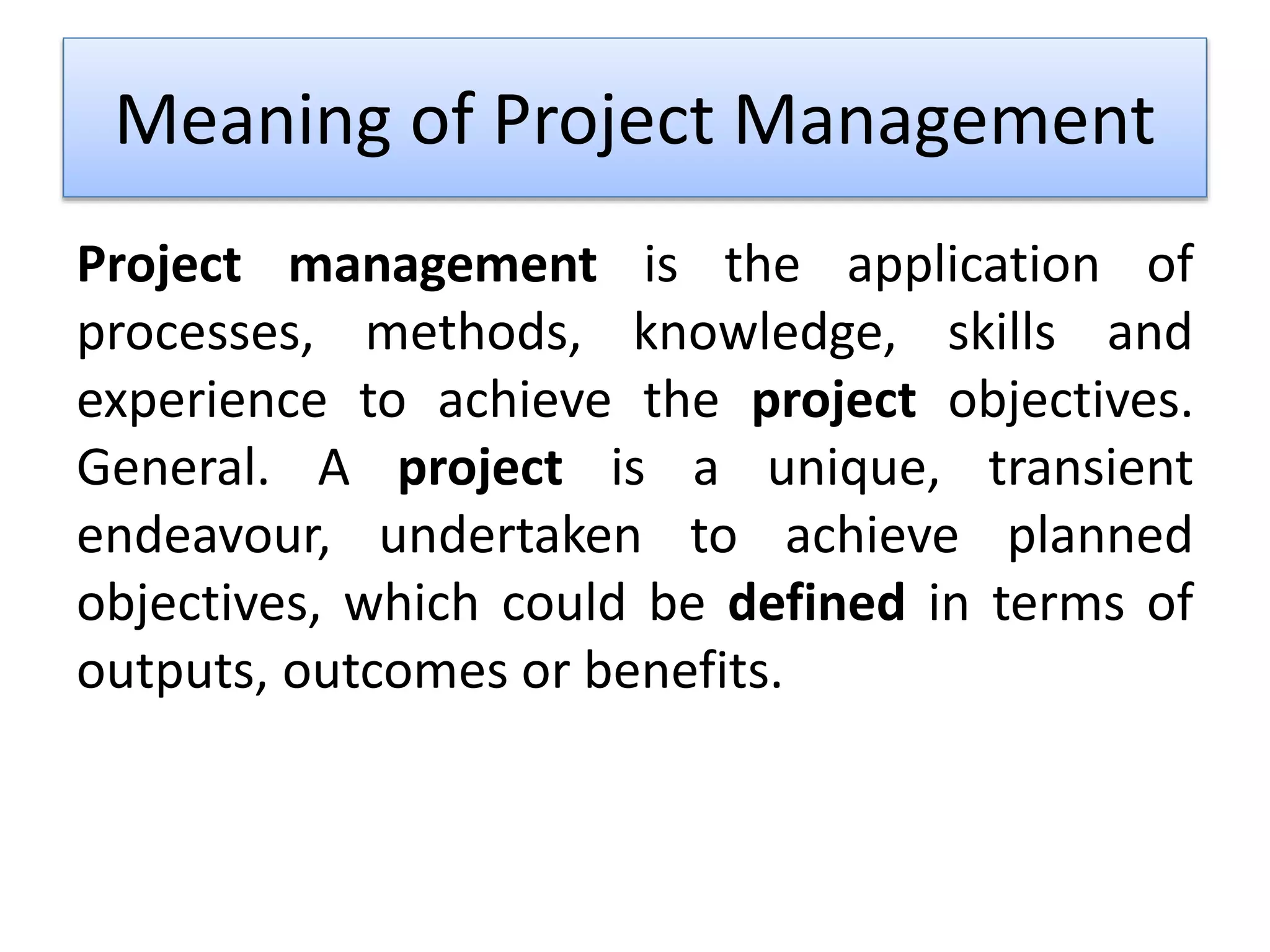 Meaning of Project Management

Project management is the application of processes, methods, knowledge, skills and experience to achieve the project objectives. General. A project is a unique, transient endeavour, undertaken to achieve planned objectives, which could be defined in terms of outputs, outcomes or benefits.